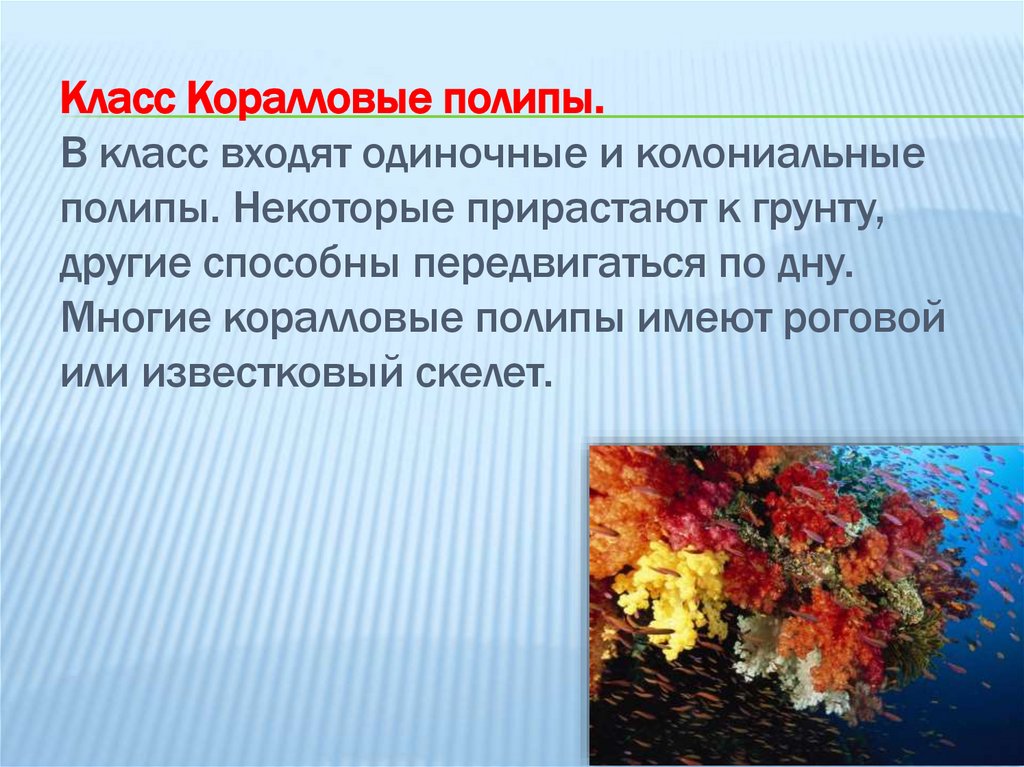 Класс Коралловые полипы.
В класс входят одиночные и колониальные полипы. Некоторые прирастают к грунту, другие способны передвигаться по дну. Многие коралловые полипы имеют роговой или известковый скелет.